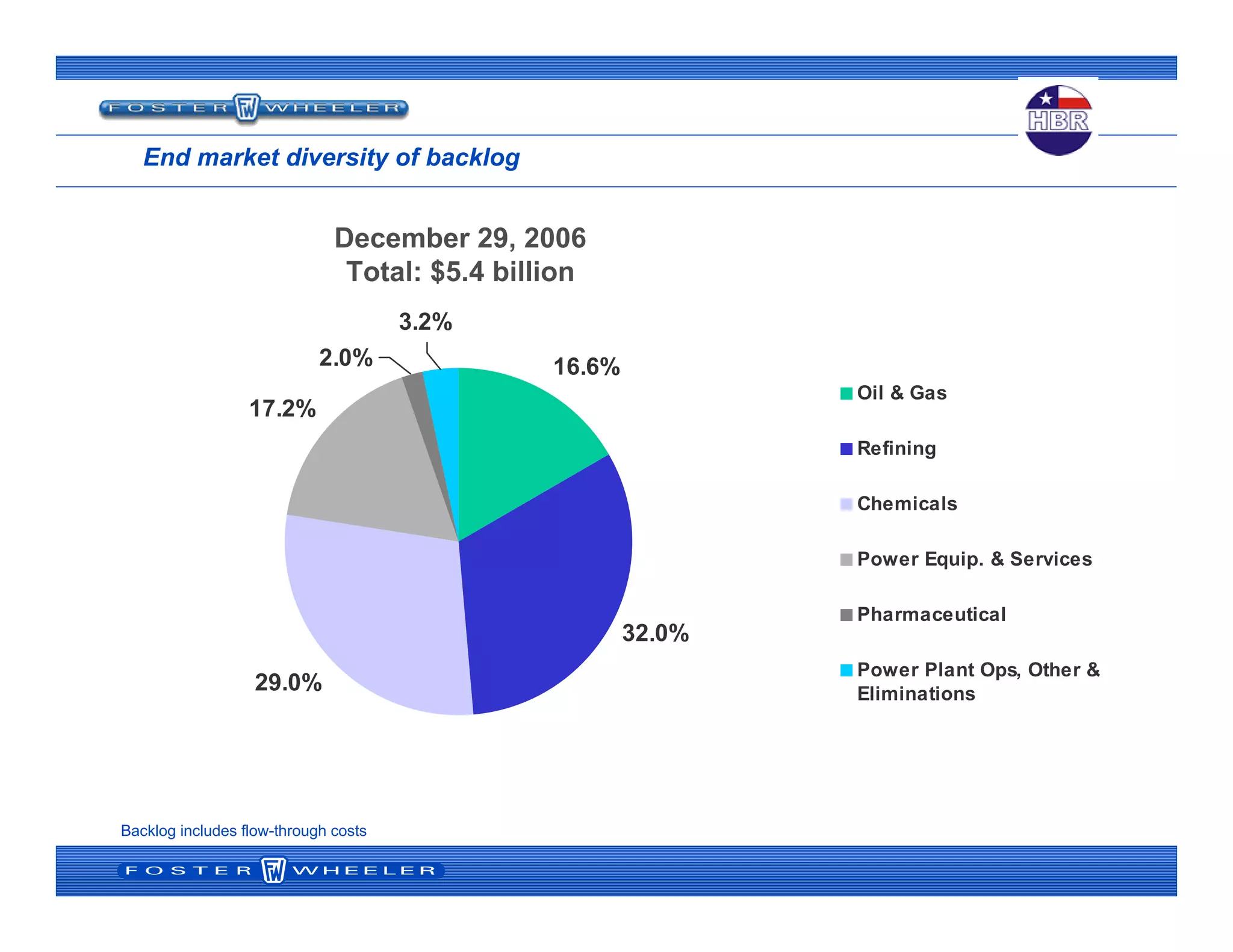 FOSTER FW WHEELER

HBR

End market diversity of backlog

December 29, 2006
Total: $5.4 billion

3.2%
2.0%
16.6%
17.2%
32.0%
29.0%

Oil & Gas
Refining
Chemicals
Power Equip. & Services
Pharmaceutical
Power Plant Ops, Other & Eliminations

Backlog includes flow-through costs

FOSTER FW WHEELER